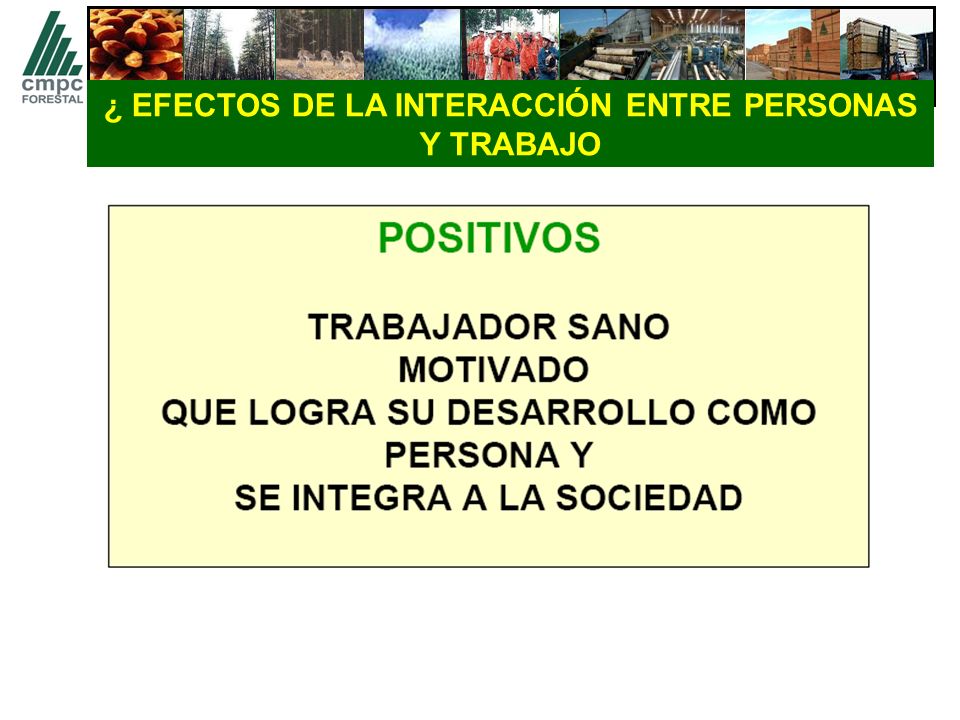 cmpc
FORESTAL

¿ EFECTOS DE LA INTERACCIÓN ENTRE PERSONAS Y TRABAJO

POSITIVOS

TRABAJADOR SANO
MOTIVADO
QUE LOGRA SU DESARROLLO COMO PERSONA Y
SE INTEGRA A LA SOCIEDAD